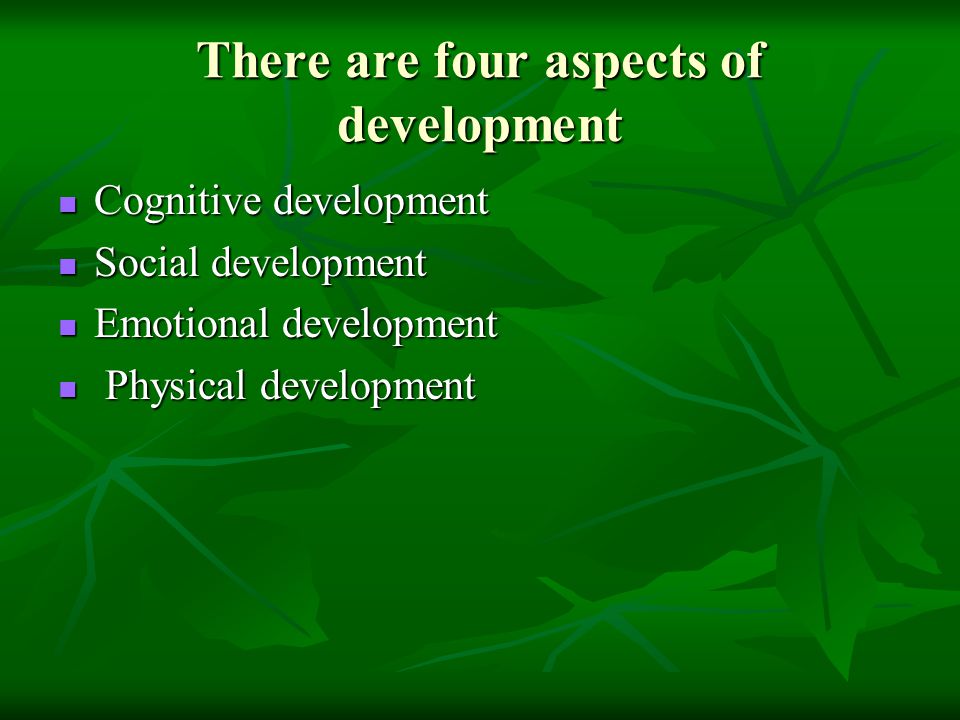 There are four aspects of development

- Cognitive development
- Social development
- Emotional development
- Physical development